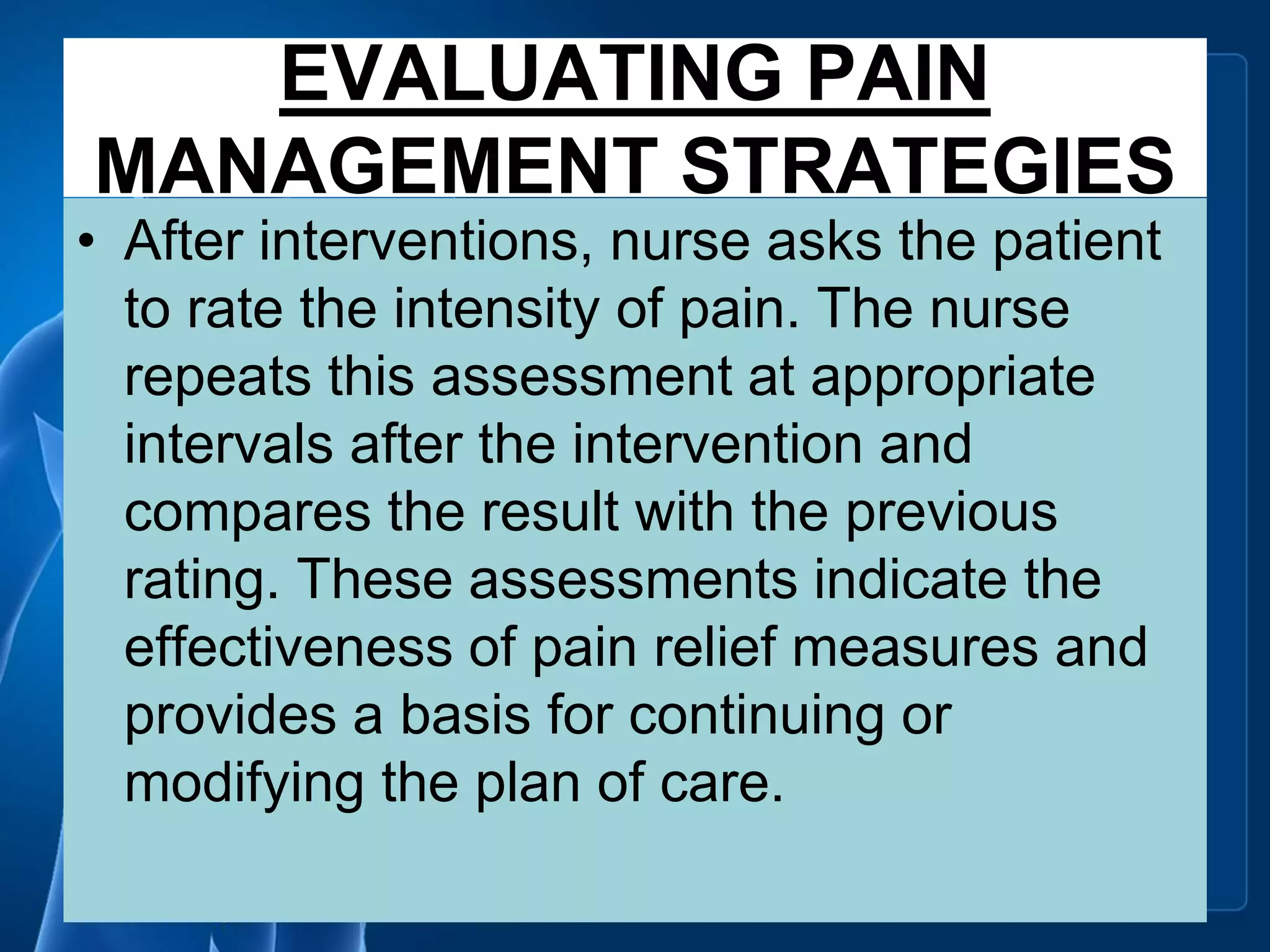 EVALUATING PAIN MANAGEMENT STRATEGIES

• After interventions, nurse asks the patient to rate the intensity of pain. The nurse repeats this assessment at appropriate intervals after the intervention and compares the result with the previous rating. These assessments indicate the effectiveness of pain relief measures and provides a basis for continuing or modifying the plan of care.